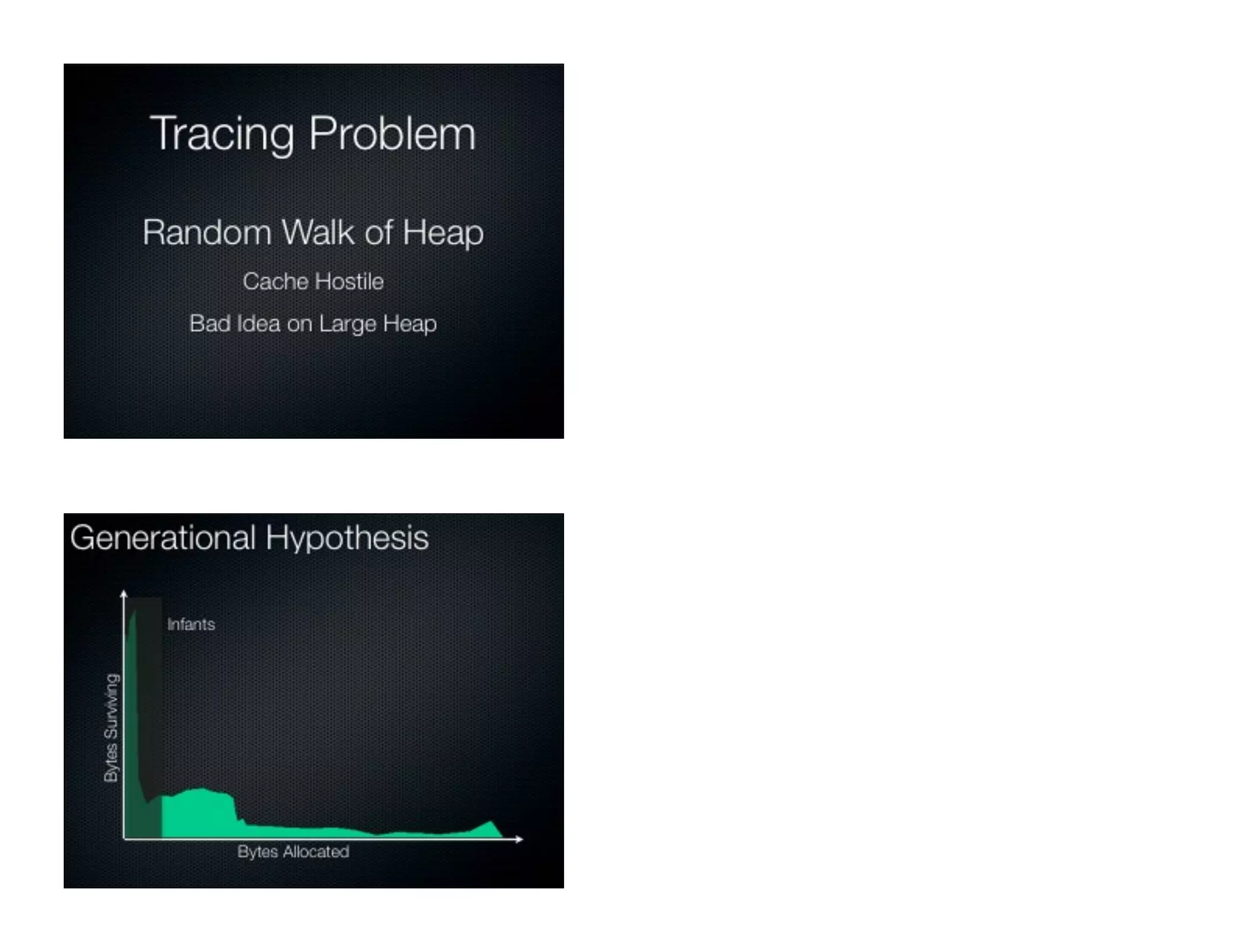 Tracing Problem

Random Walk of Heap

Cache Hostile

Bad Idea on Large Heap

Generational Hypothesis

Infants

Bytes Surviving

Bytes Allocated